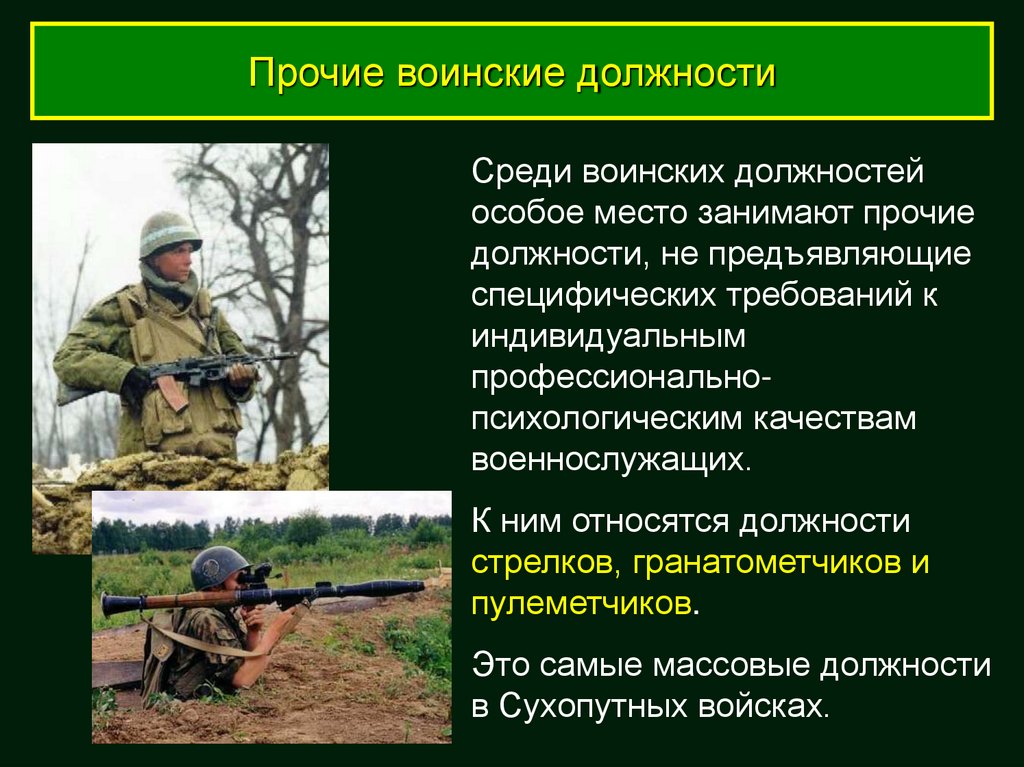 Прочие воинские должности

Среди воинских должностей особое место занимают прочие должности, не предъявляющие специфических требований к индивидуальным профессионально-психологическим качествам военнослужащих.

К ним относятся должности стрелков, гранатометчиков и пулеметчиков.

Это самые массовые должности в Сухопутных войсках.